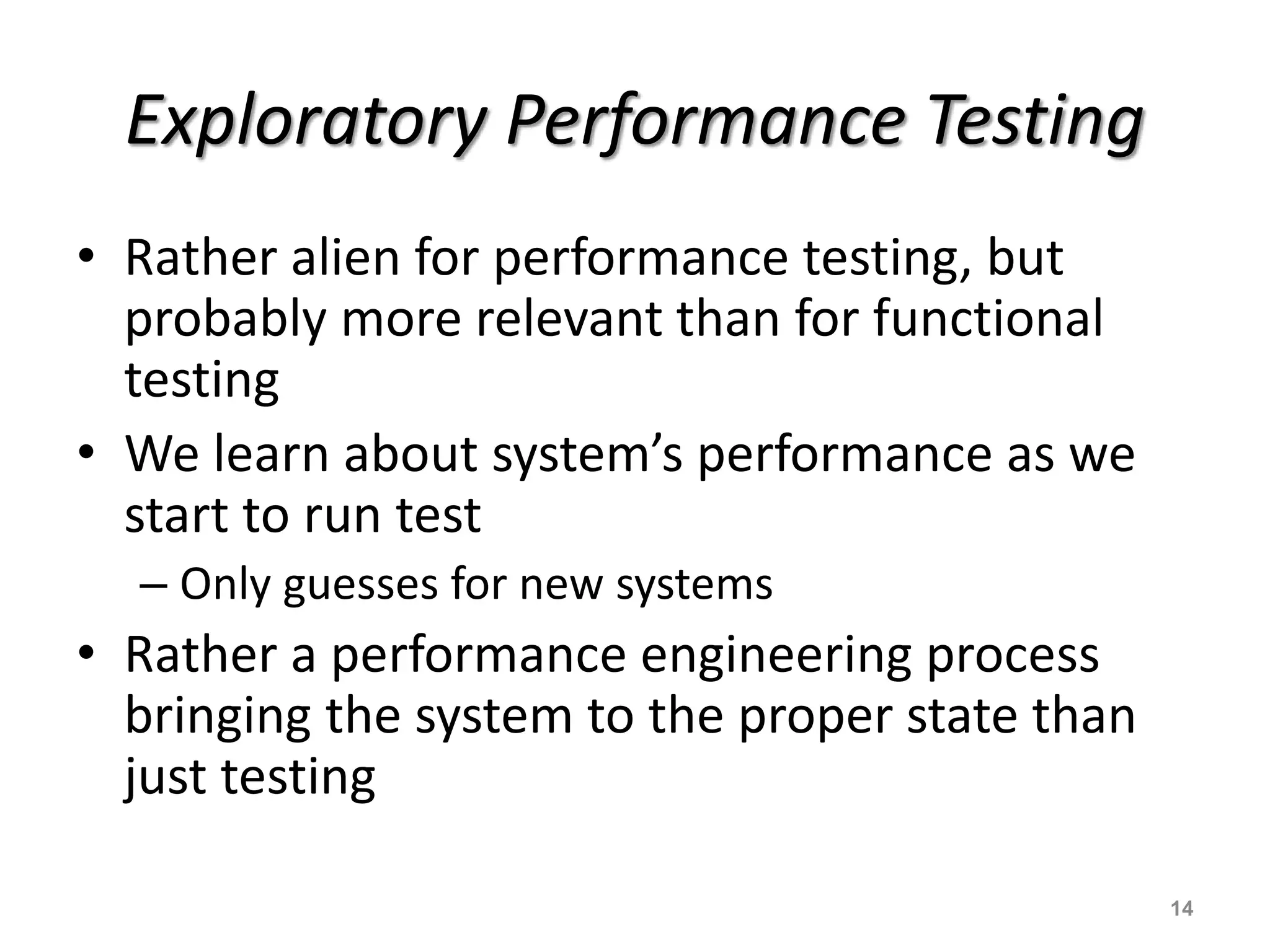 Exploratory Performance Testing

• Rather alien for performance testing, but probably more relevant than for functional testing

• We learn about system’s performance as we start to run test

– Only guesses for new systems

• Rather a performance engineering process bringing the system to the proper state than just testing

14